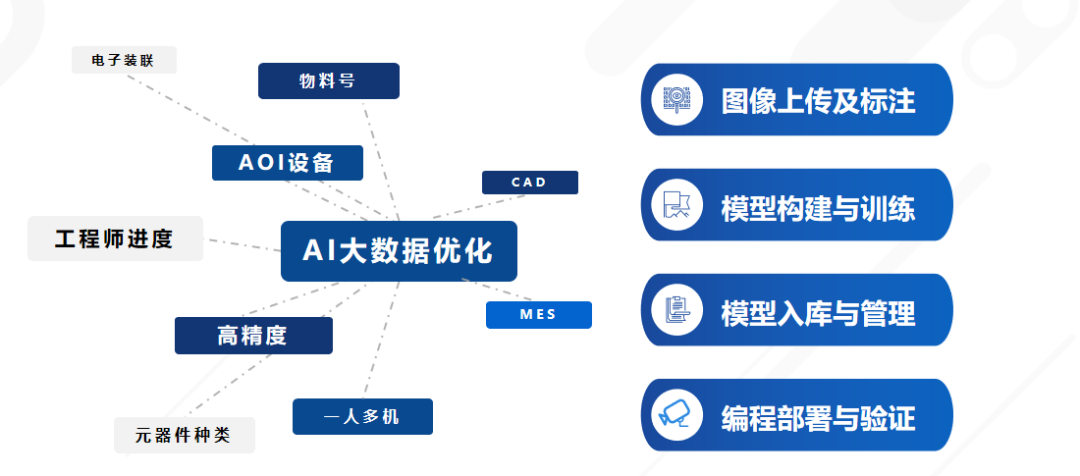 电子装联

物料号

AOI设备

CAD

工程师进度

AI大数据优化

MES

高精度

一人多机

元器件种类

图像上传及标注

模型构建与训练

模型入库与管理

编程部署与验证